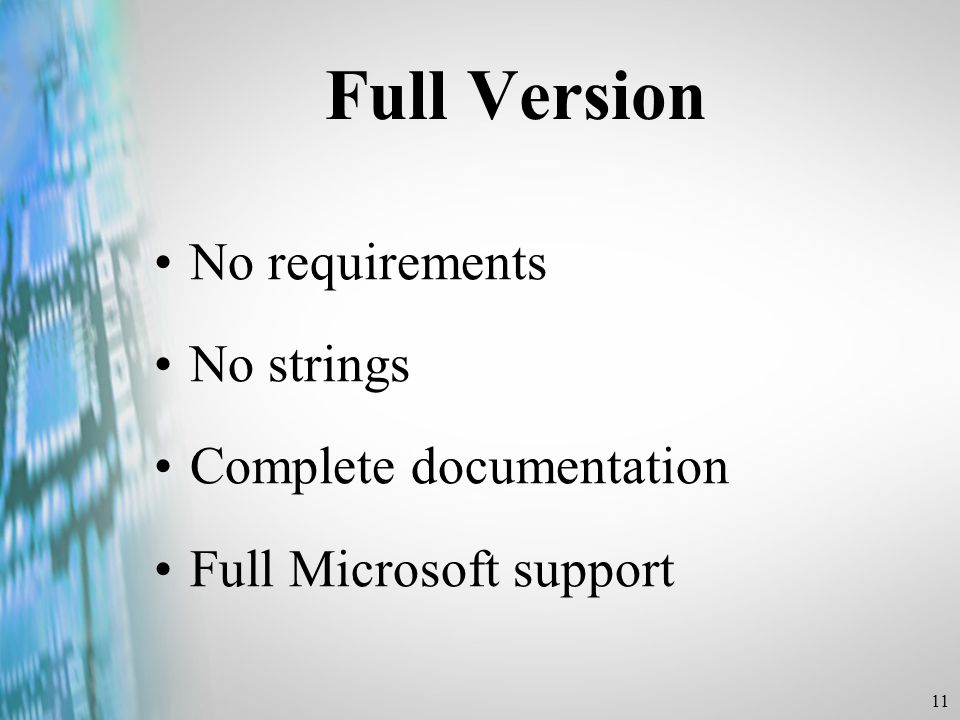 Full Version

• No requirements
• No strings
• Complete documentation
• Full Microsoft support

11